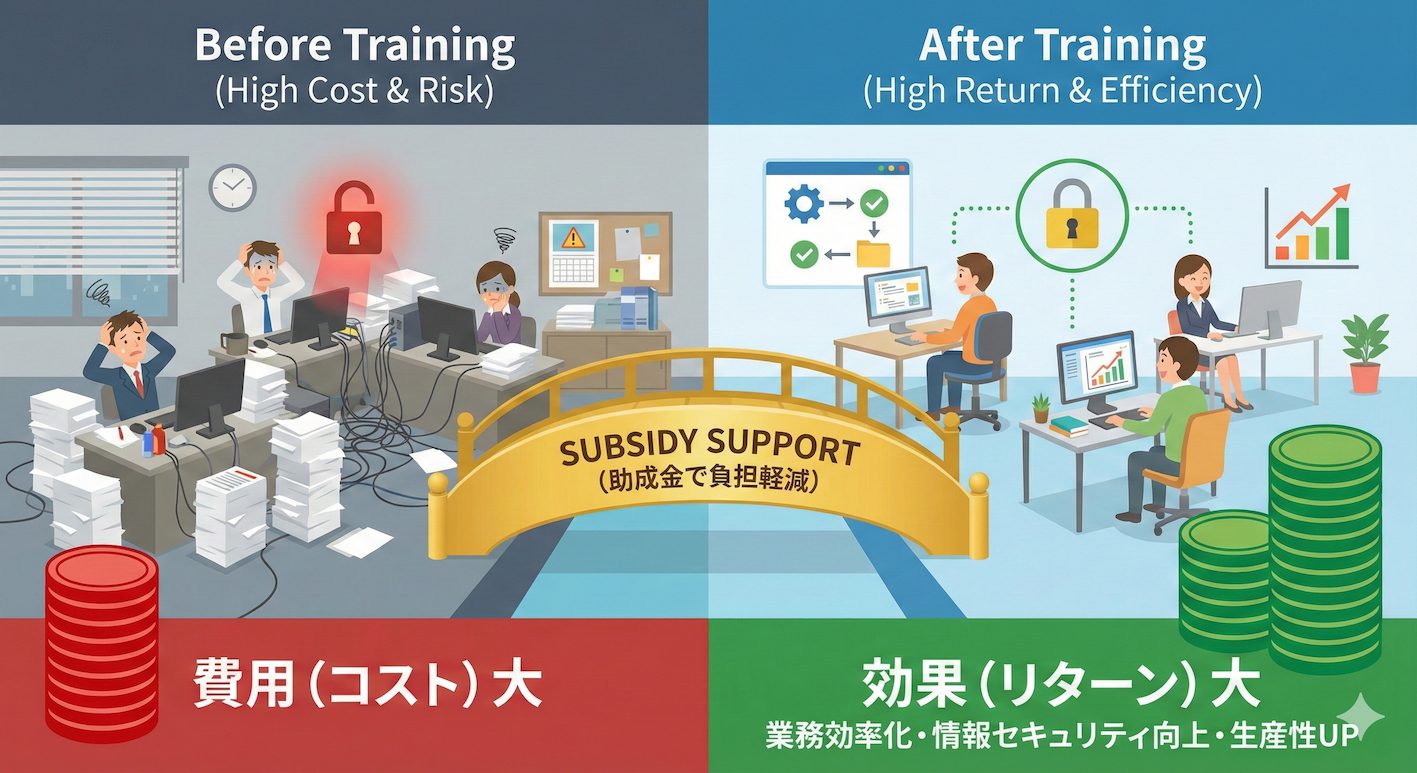 Before Training
(High Cost & Risk)

After Training
(High Return & Efficiency)

SUBSIDY SUPPORT
(助成金で負担軽減)

費用(コスト)大

効果(リターン)大
業務効率化・情報セキュリティ向上・生産性UP